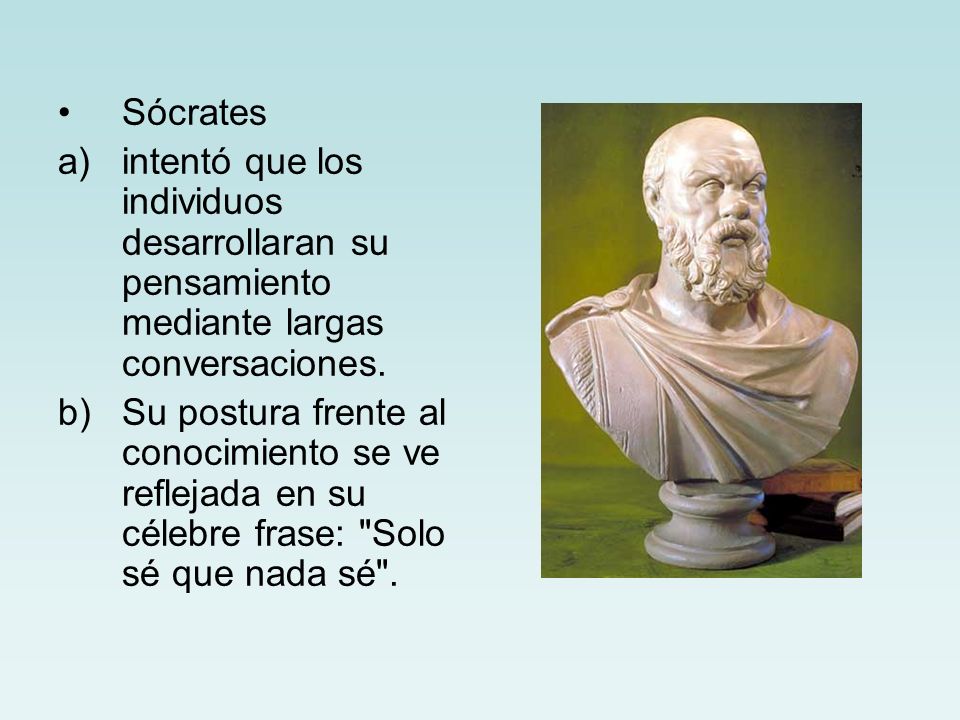 • Sócrates

a) intentó que los individuos desarrollaran su pensamiento mediante largas conversaciones.

b) Su postura frente al conocimiento se ve reflejada en su célebre frase: "Solo sé que nada sé".